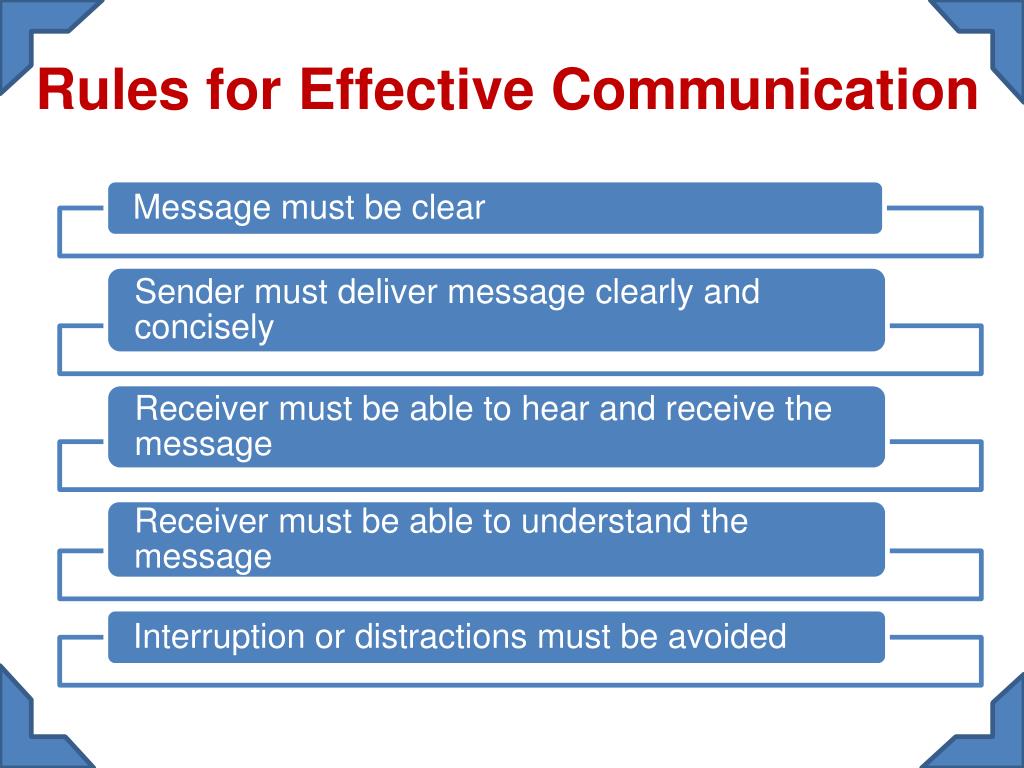 Rules for Effective Communication

Message must be clear

Sender must deliver message clearly and concisely

Receiver must be able to hear and receive the message

Receiver must be able to understand the message

Interruption or distractions must be avoided